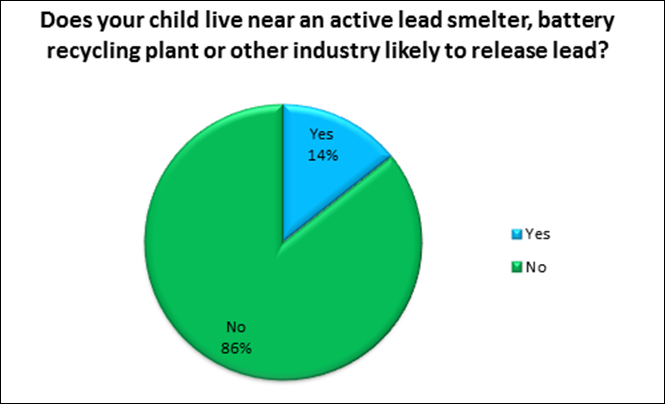 Does your child live near an active lead smelter, battery recycling plant or other industry likely to release lead?

Yes
14%

No
86%

Yes
No